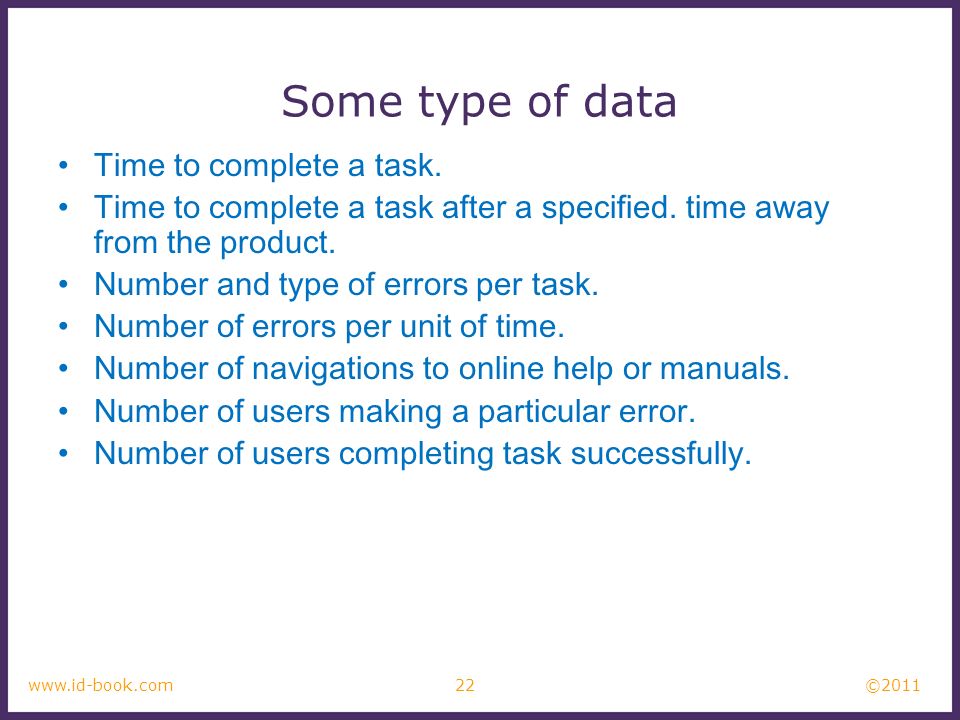 Some type of data

• Time to complete a task.
• Time to complete a task after a specified. time away from the product.
• Number and type of errors per task.
• Number of errors per unit of time.
• Number of navigations to online help or manuals.
• Number of users making a particular error.
• Number of users completing task successfully.

www.id-book.com 22 ©2011